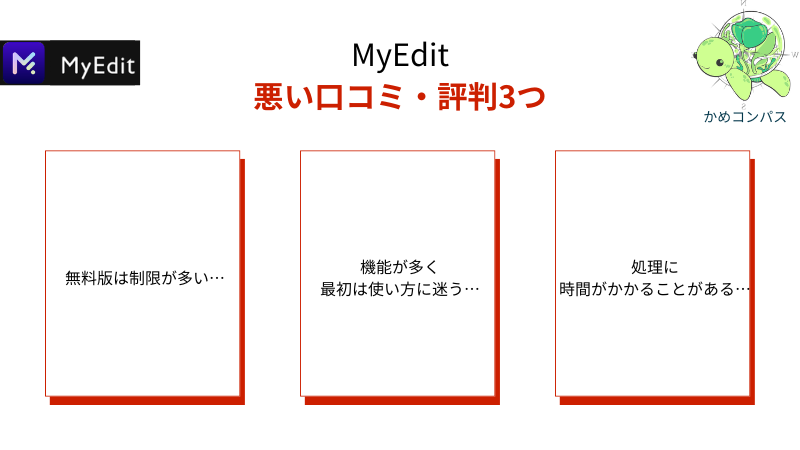 MyEdit

MyEdit
悪い口コミ・評判3つ

かめコンパス

無料版は制限が多い…

機能が多く
最初は使い方に迷う…

処理に
時間がかかることがある…